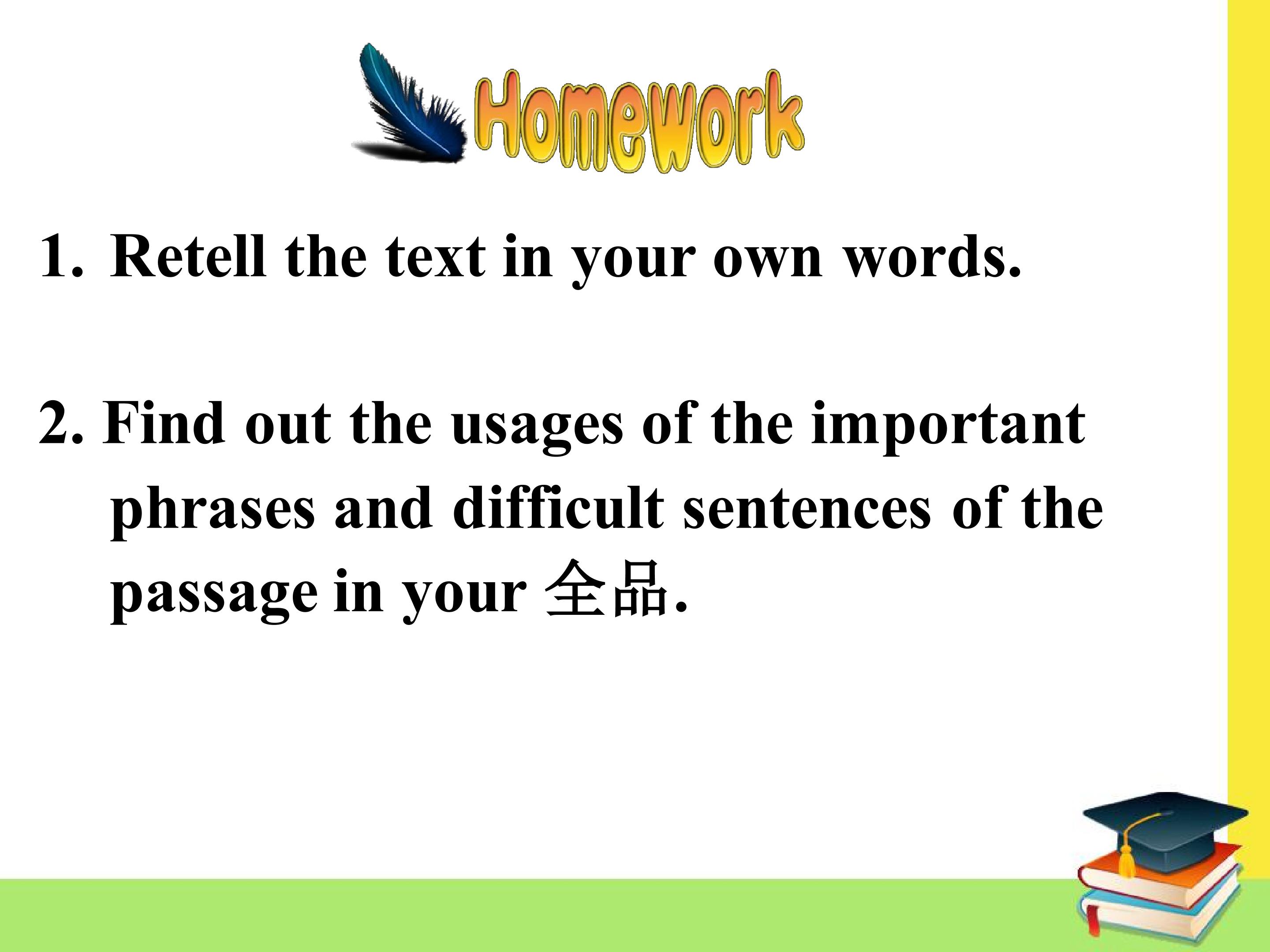 Homework

1. Retell the text in your own words.

2. Find out the usages of the important phrases and difficult sentences of the passage in your 全品.